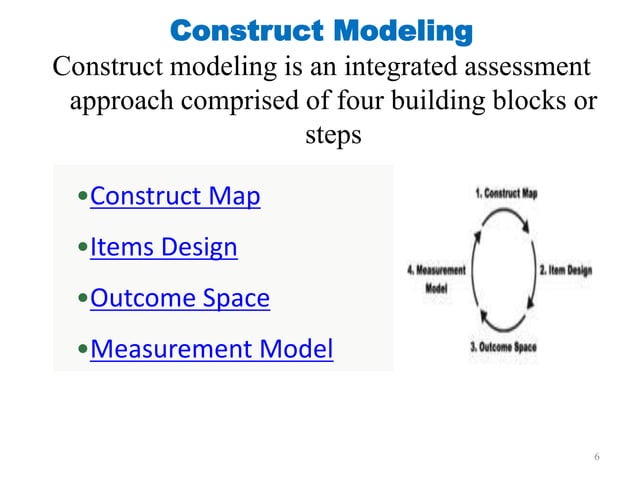 Construct Modeling

Construct modeling is an integrated assessment approach comprised of four building blocks or steps

•Construct Map
•Items Design
•Outcome Space
•Measurement Model

1. Construct Map
2. Item Design
3. Outcome Space
4. Measurement Model

6